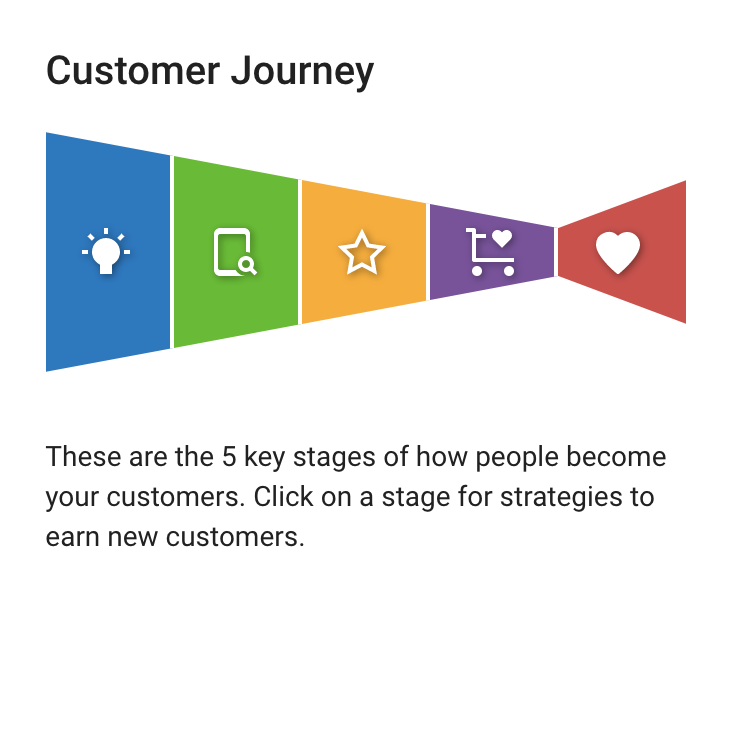 Customer Journey

These are the 5 key stages of how people become your customers. Click on a stage for strategies to earn new customers.